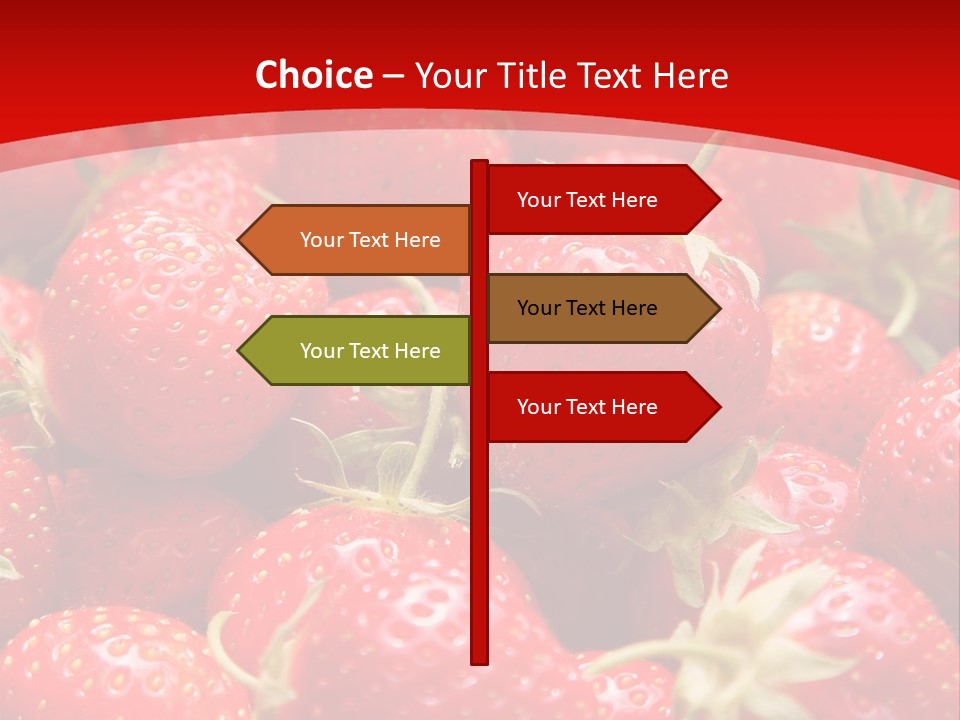 Choice – Your Title Text Here

Your Text Here

Your Text Here

Your Text Here

Your Text Here

Your Text Here